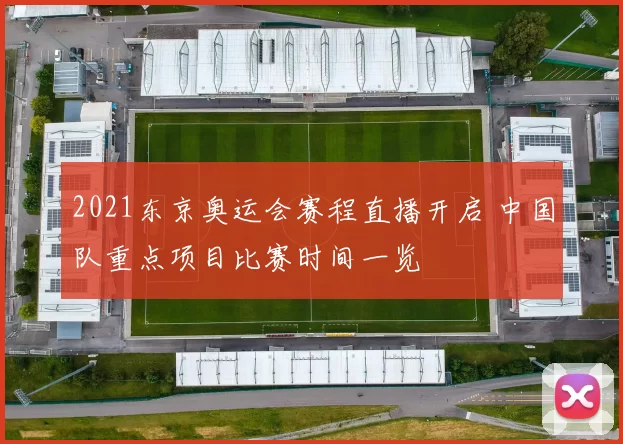 2021东京奥运会赛程直播开启 中国队重点项目比赛时间一览